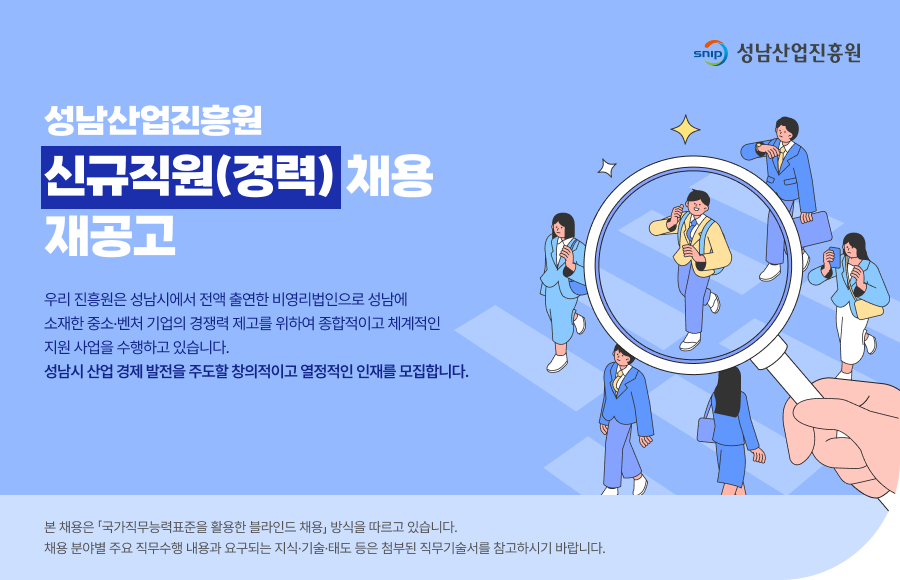 snip 성남산업진흥원

성남산업진흥원

신규직원(경력) 채용 재공고

우리 진흥원은 성남시에서 전액 출연한 비영리법인으로 성남에 소재한 중소·벤처 기업의 경쟁력 제고를 위하여 종합적이고 체계적인 지원 사업을 수행하고 있습니다.

성남시 산업 경제 발전을 주도할 창의적이고 열정적인 인재를 모집합니다.

본 채용은 「국가직무능력표준을 활용한 블라인드 채용」 방식을 따르고 있습니다.

채용 분야별 주요 직무수행 내용과 요구되는 지식·기술·태도 등은 첨부된 직무기술서를 참고하시기 바랍니다.